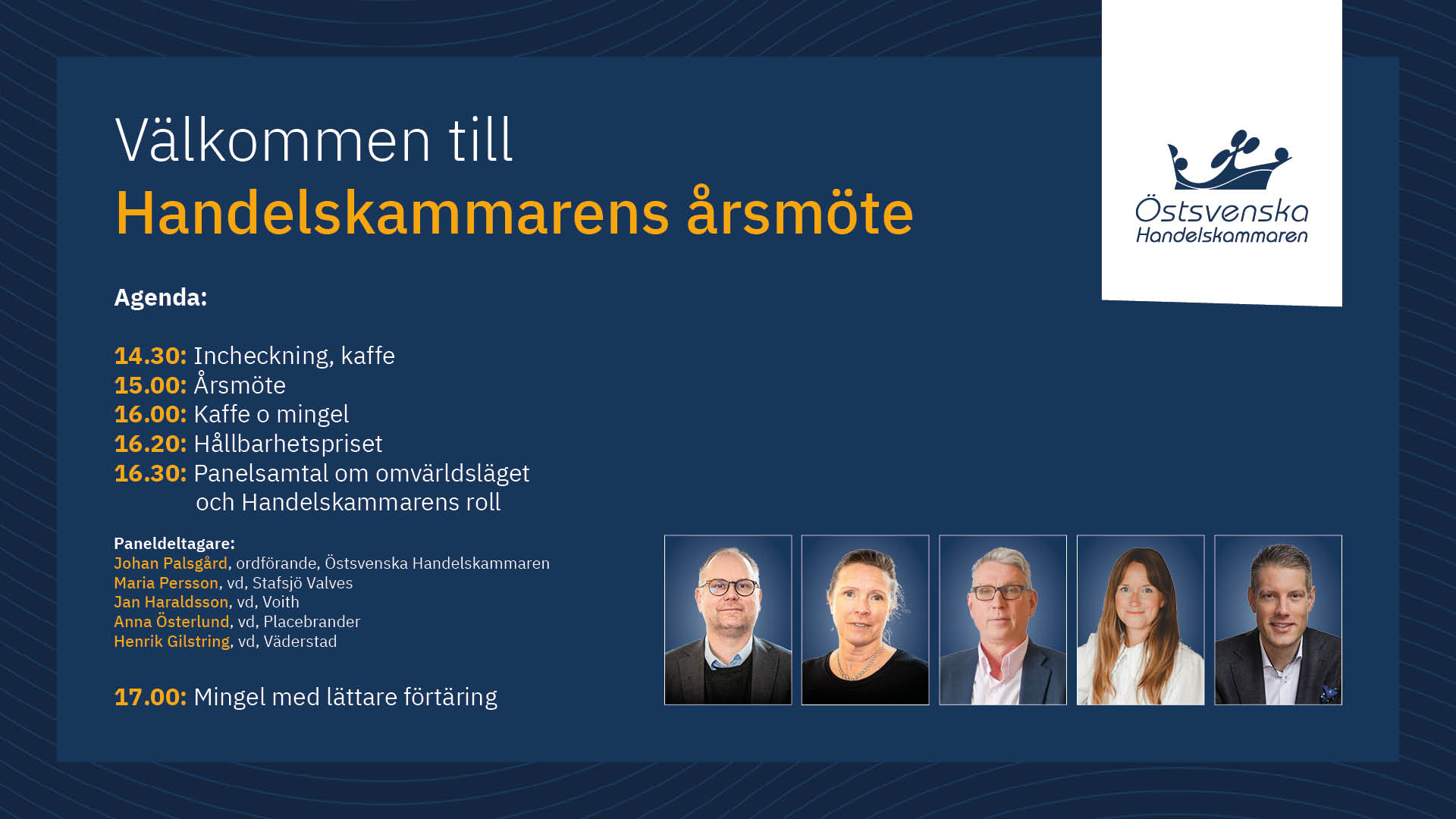 Välkommen till
Handelskammarens årsmöte

Östsvenska Handelskammaren

Agenda:

14.30: Incheckning, kaffe
15.00: Årsmöte
16.00: Kaffe o mingel
16.20: Hållbarhetspriset
16.30: Panelsamtal om omvärldsläget och Handelskammarens roll

Paneldeltagare:
Johan Palsgård, ordförande, Östsvenska Handelskammaren
Maria Persson, vd, Stafsjö Valves
Jan Haraldsson, vd, Voith
Anna Österlund, vd, Placebrander
Henrik Gilstring, vd, Väderstad

17.00: Mingel med lättare förtäring